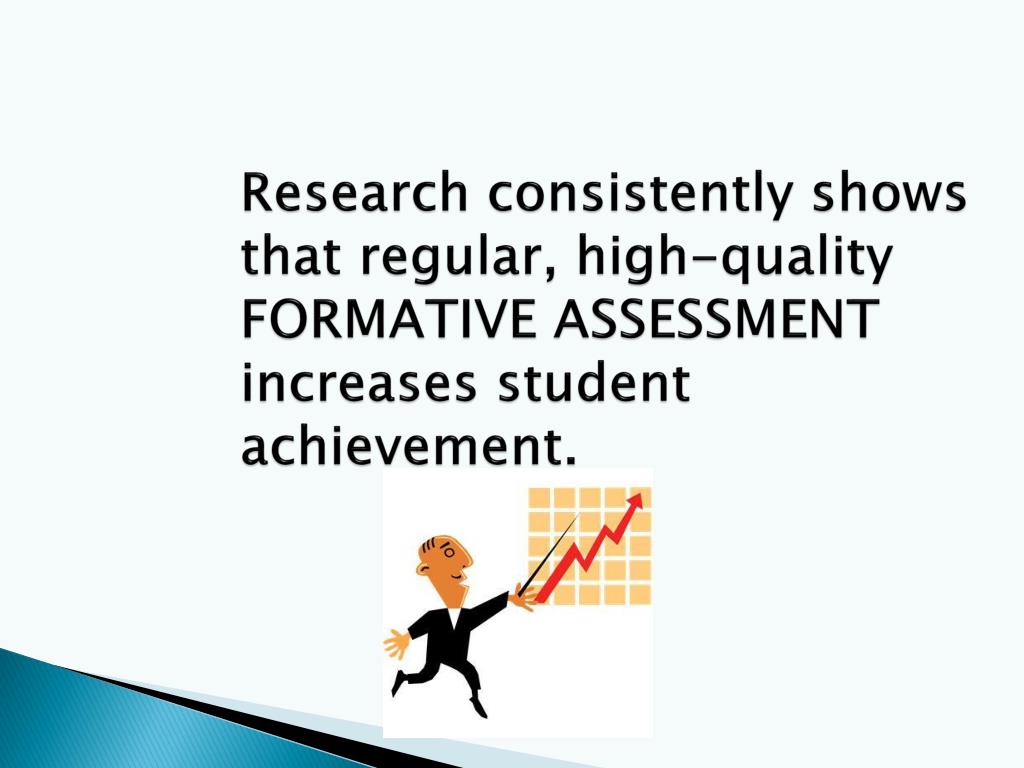 Research consistently shows that regular, high-quality FORMATIVE ASSESSMENT increases student achievement.